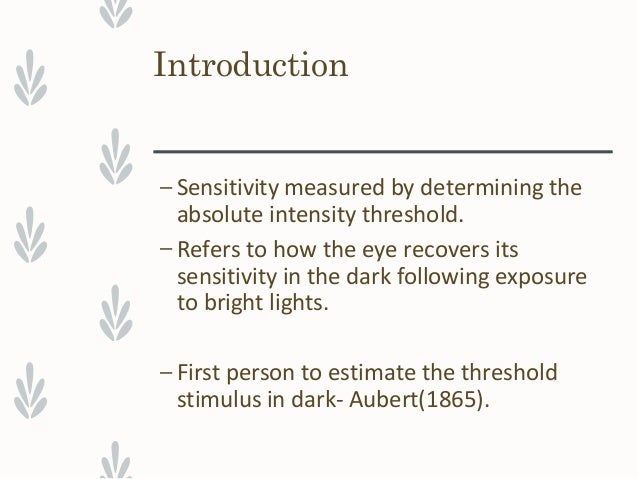 Introduction

– Sensitivity measured by determining the absolute intensity threshold.

– Refers to how the eye recovers its sensitivity in the dark following exposure to bright lights.

– First person to estimate the threshold stimulus in dark- Aubert(1865).